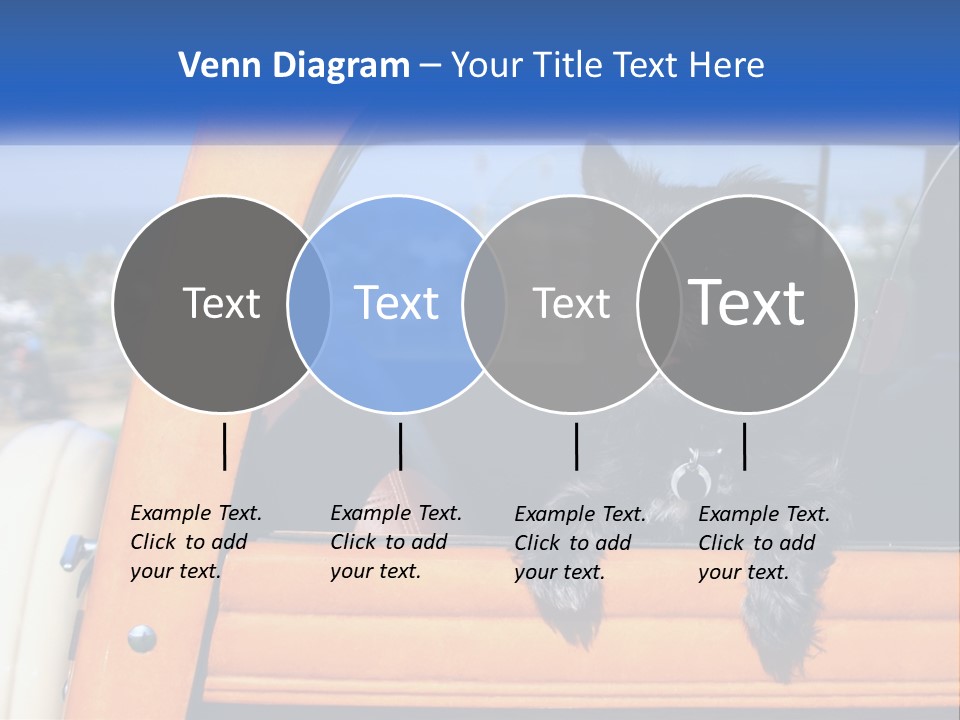 Venn Diagram – Your Title Text Here

Text

Text

Text

Text

Example Text. Click to add your text.

Example Text. Click to add your text.

Example Text. Click to add your text.

Example Text. Click to add your text.